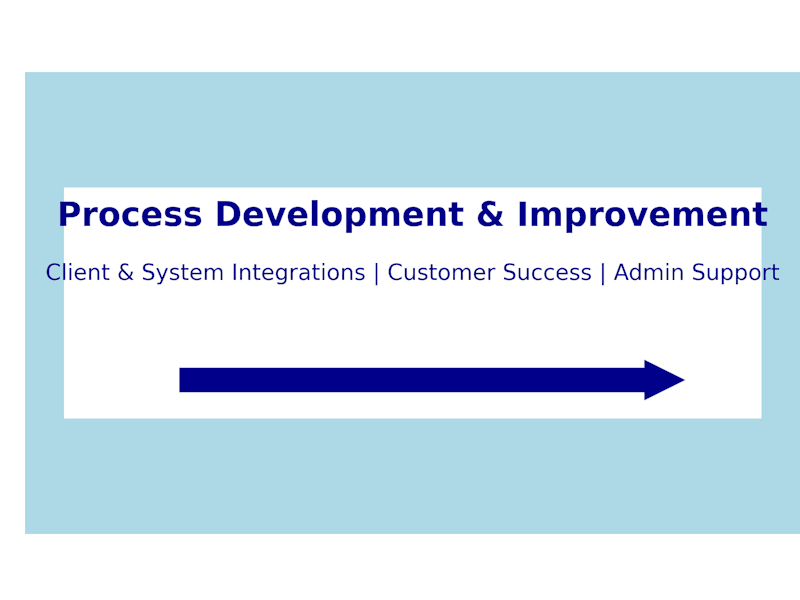 Process Development & Improvement

Client & System Integrations | Customer Success | Admin Support